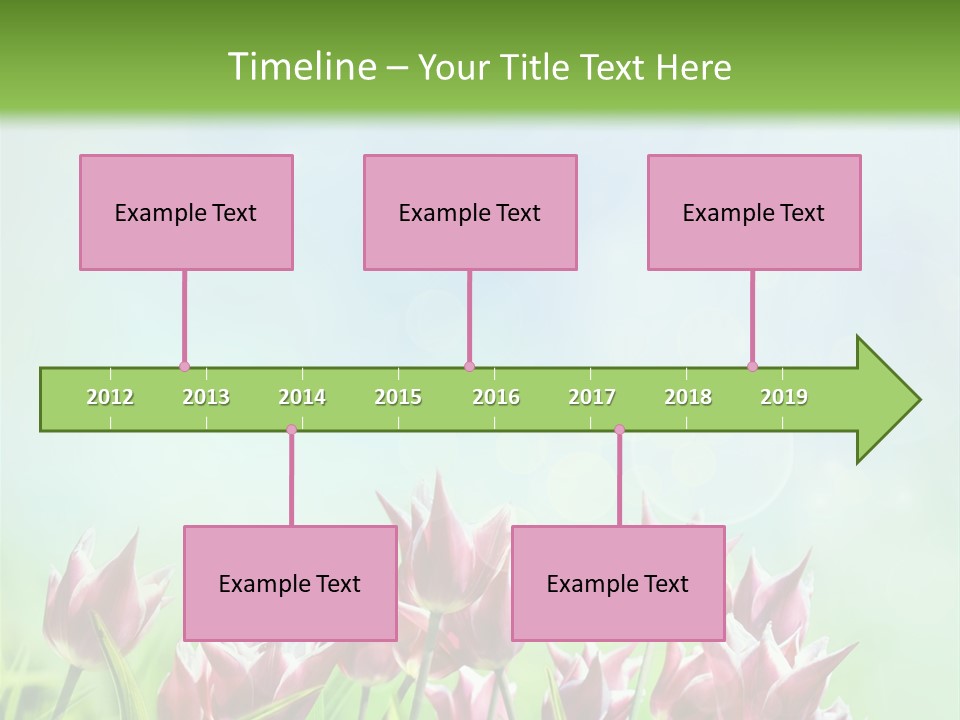 Timeline – Your Title Text Here

Example Text

Example Text

Example Text

2012 2013 2014 2015 2016 2017 2018 2019

Example Text

Example Text